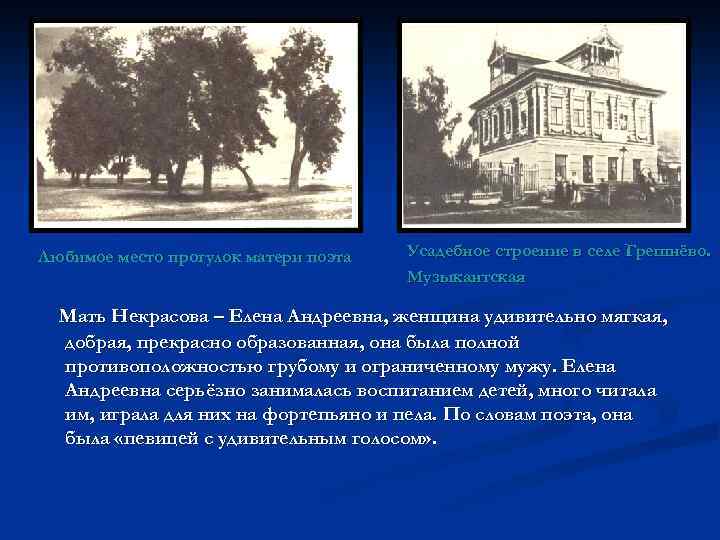 Любимое место прогулок матери поэта

Усадебное строение в селе Грешнёво. Музыкантская

Мать Некрасова – Елена Андреевна, женщина удивительно мягкая, добрая, прекрасно образованная, она была полной противоположностью грубому и ограниченному мужу. Елена Андреевна серьёзно занималась воспитанием детей, много читала им, играла для них на фортепьяно и пела. По словам поэта, она была «певицей с удивительным голосом».